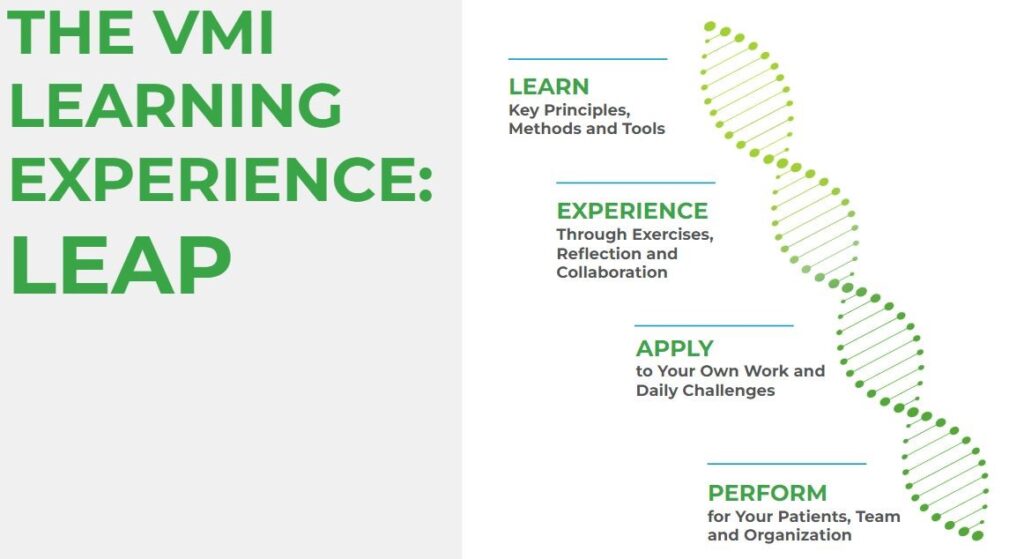 THE VMI LEARNING EXPERIENCE: LEAP

LEARN
Key Principles, Methods and Tools

EXPERIENCE
Through Exercises, Reflection and Collaboration

APPLY
to Your Own Work and Daily Challenges

PERFORM
for Your Patients, Team and Organization